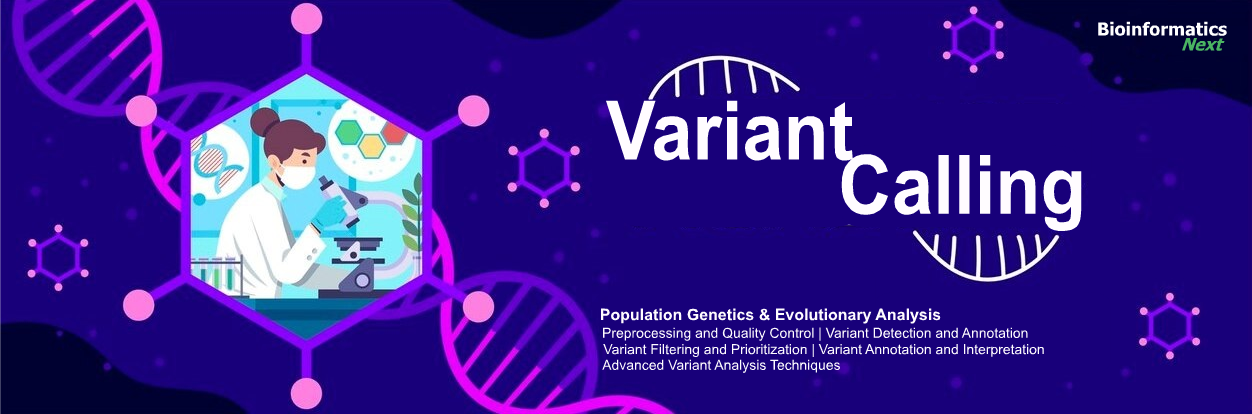 Bioinformatics
Next

Variant
Calling

Population Genetics & Evolutionary Analysis
Preprocessing and Quality Control | Variant Detection and Annotation
Variant Filtering and Prioritization | Variant Annotation and Interpretation
Advanced Variant Analysis Techniques